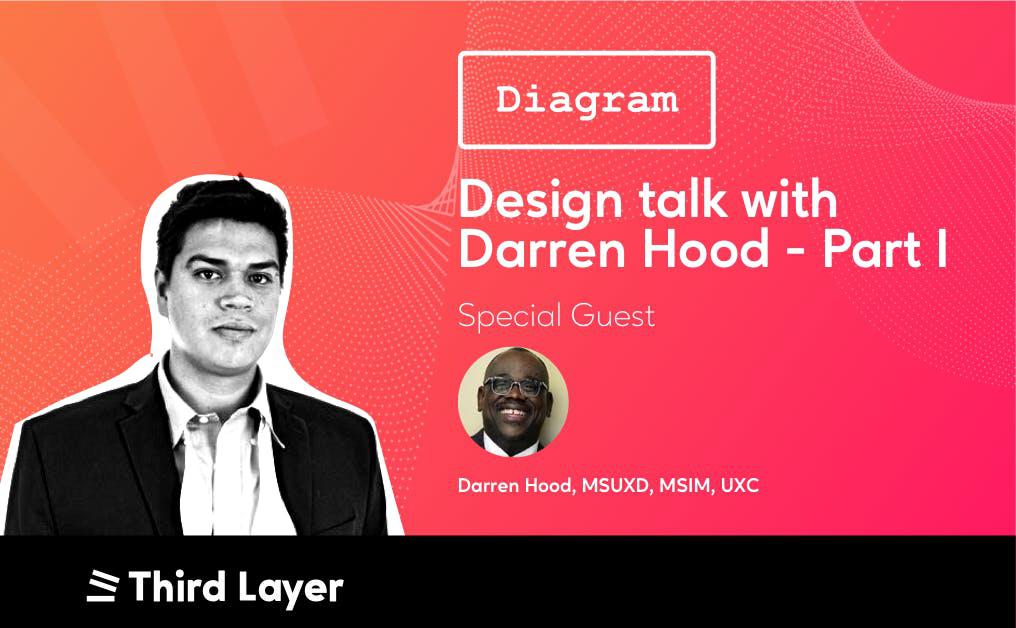 Diagram

Design talk with Darren Hood - Part I

Special Guest

Darren Hood, MSUXD, MSIM, UXC

Third Layer